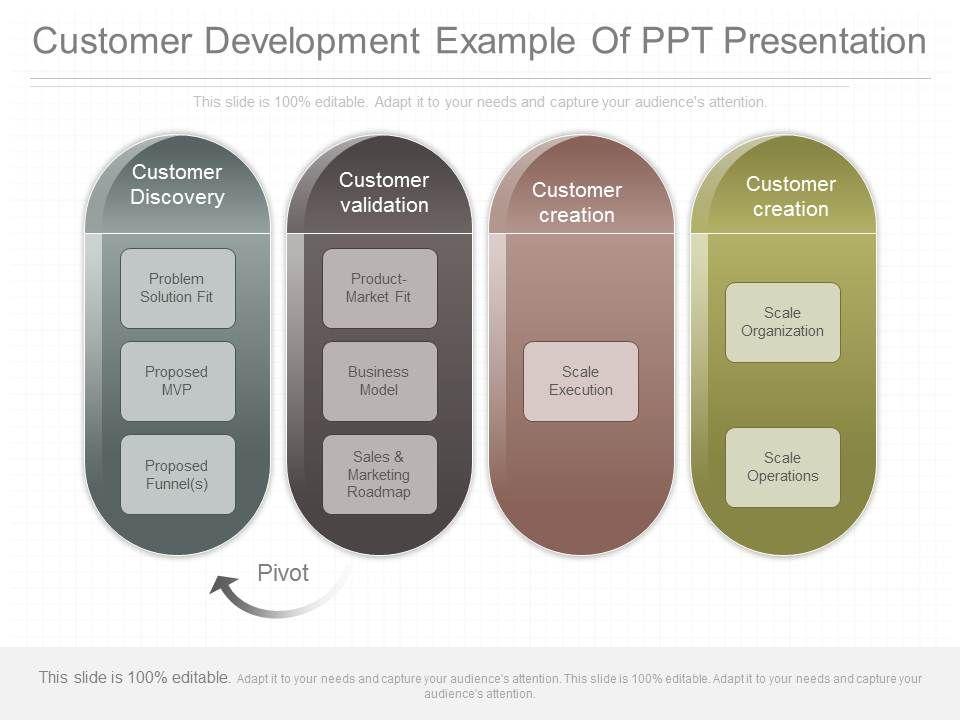 Customer Development Example Of PPT Presentation

This slide is 100% editable. Adapt it to your needs and capture your audience's attention.

Customer Discovery

Problem Solution Fit

Proposed MVP

Proposed Funnel(s)

Customer validation

Product-Market Fit

Business Model

Sales & Marketing Roadmap

Customer creation

Scale Execution

Customer creation

Scale Organization

Scale Operations

Pivot

This slide is 100% editable. Adapt it to your needs and capture your audience's attention. This slide is 100% editable. Adapt it to your needs and capture your audience's attention.